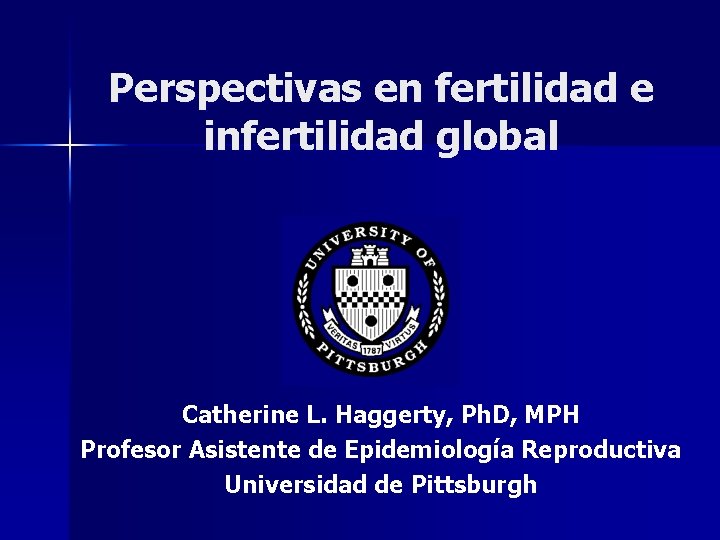 Perspectivas en fertilidad e infertilidad global

UNIVERSITY OF PITTSBURGH
VERITAS 1787 VIRTUS

Catherine L. Haggerty, PhD, MPH
Profesor Asistente de Epidemiología Reproductiva
Universidad de Pittsburgh